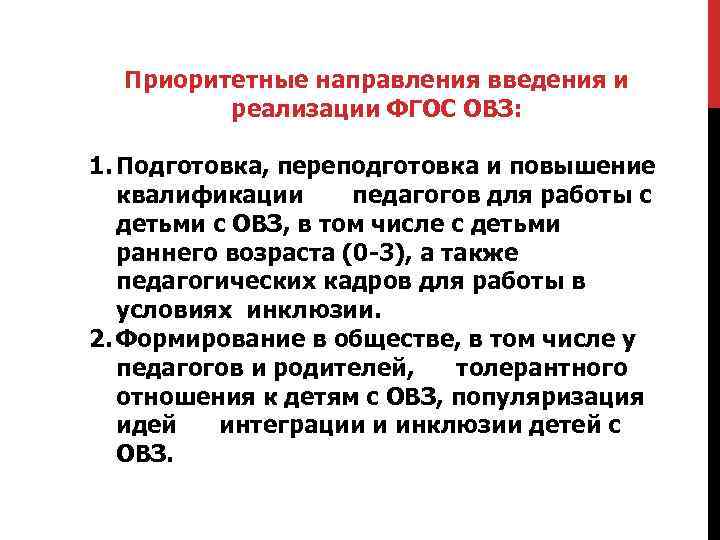 Приоритетные направления введения и реализации ФГОС ОВЗ:

1. Подготовка, переподготовка и повышение квалификации педагогов для работы с детьми с ОВЗ, в том числе с детьми раннего возраста (0-3), а также педагогических кадров для работы в условиях инклюзии.
2. Формирование в обществе, в том числе у педагогов и родителей, толерантного отношения к детям с ОВЗ, популяризация идей интеграции и инклюзии детей с ОВЗ.